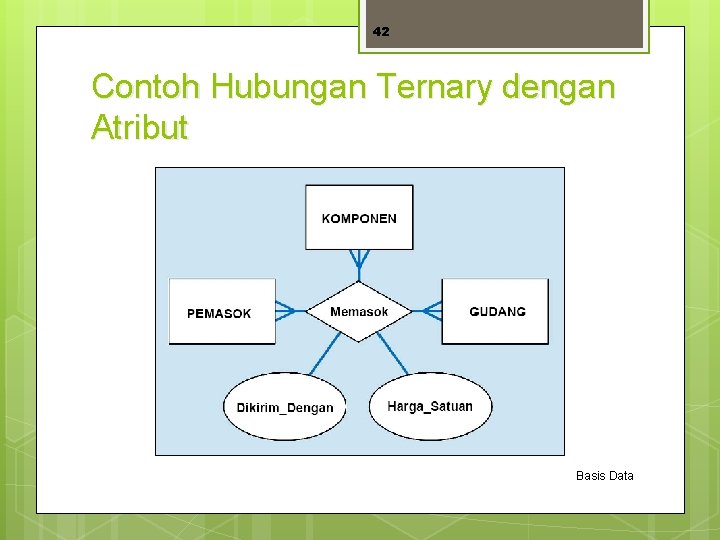 42

Contoh Hubungan Ternary dengan Atribut

KOMPONEN

PEMASOK

Memasok

GUDANG

Dikirim_Dengan

Harga_Satuan

Basis Data